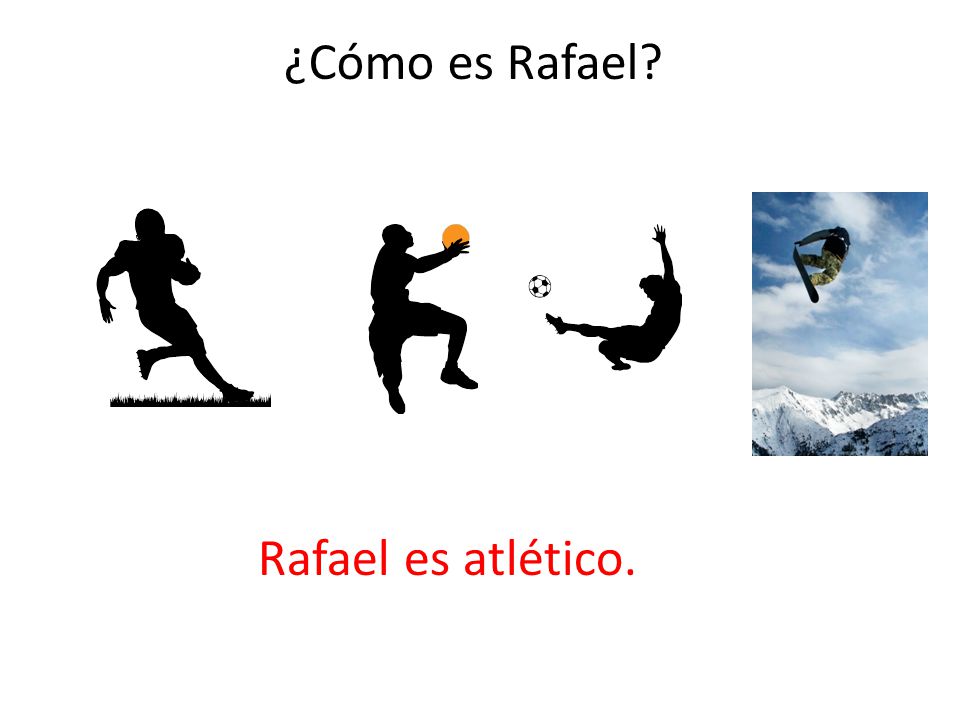 ¿Cómo es Rafael?

Rafael es atlético.